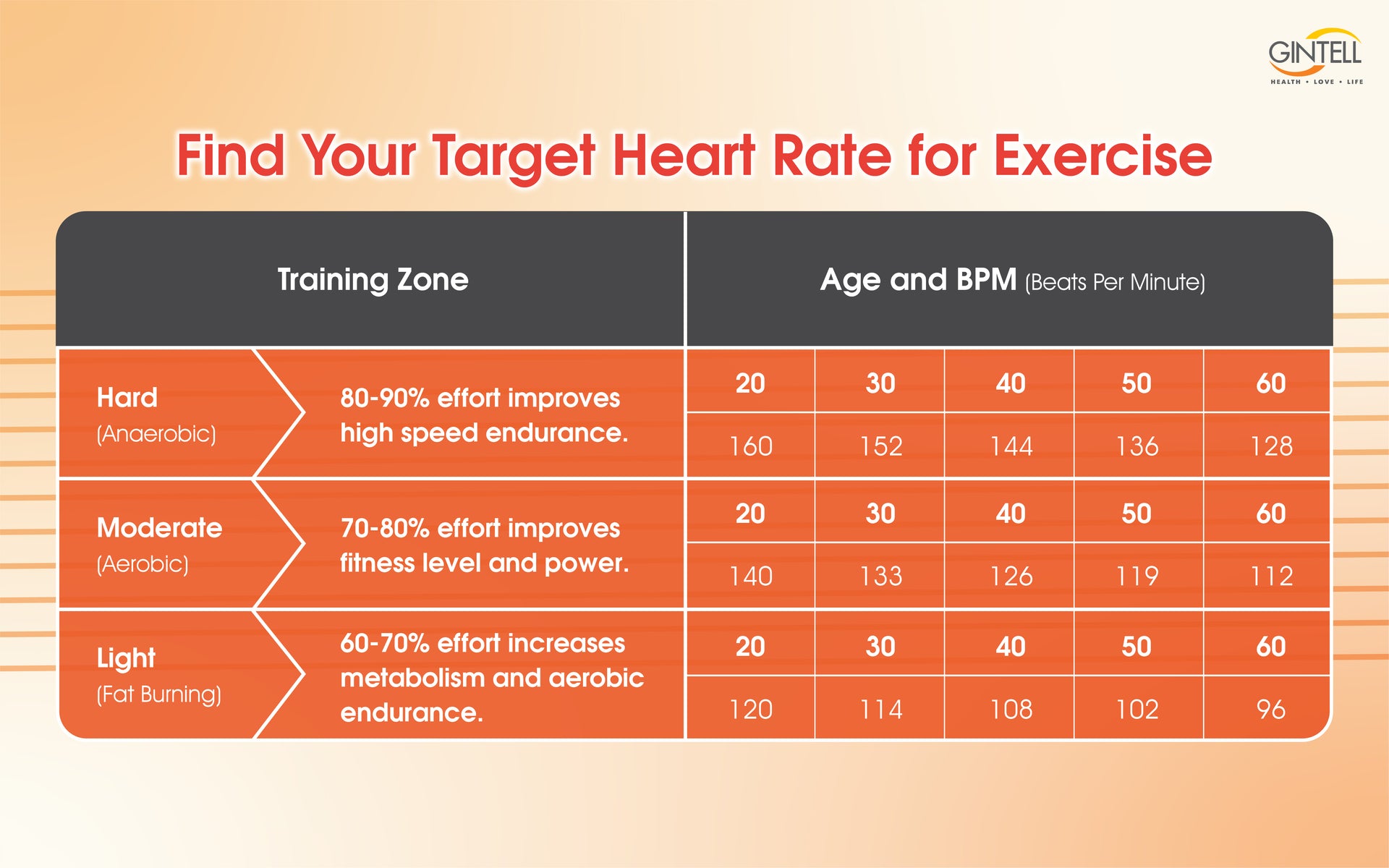 GINTELL
HEALTH • LOVE • LIFE

Find Your Target Heart Rate for Exercise

| Training Zone | | Age and BPM (Beats Per Minute) | | | | |
|---|---|---|---|---|---|---|
| Hard (Anaerobic) | 80-90% effort improves high speed endurance. | 20 | 30 | 40 | 50 | 60 |
| | | 160 | 152 | 144 | 136 | 128 |
| Moderate (Aerobic) | 70-80% effort improves fitness level and power. | 20 | 30 | 40 | 50 | 60 |
| | | 140 | 133 | 126 | 119 | 112 |
| Light (Fat Burning) | 60-70% effort increases metabolism and aerobic endurance. | 20 | 30 | 40 | 50 | 60 |
| | | 120 | 114 | 108 | 102 | 96 |